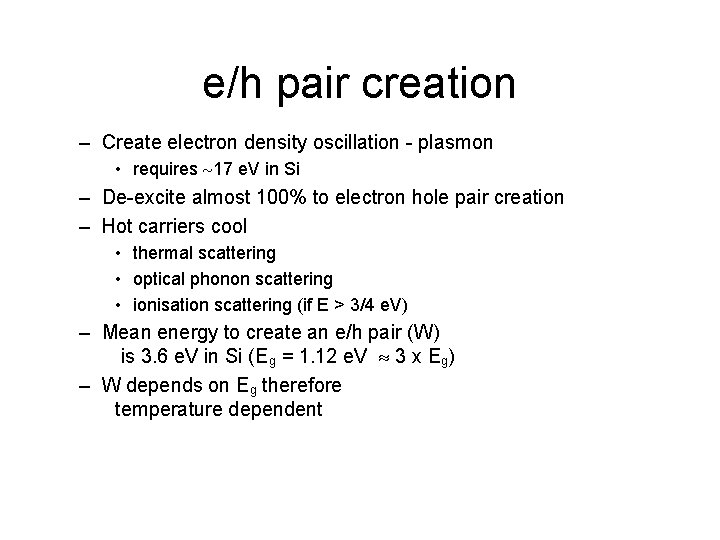 e/h pair creation

– Create electron density oscillation - plasmon
 • requires $\sim$17 eV in Si
– De-excite almost 100% to electron hole pair creation
– Hot carriers cool
 • thermal scattering
 • optical phonon scattering
 • ionisation scattering (if E > 3/4 eV)
– Mean energy to create an e/h pair (W) is 3.6 eV in Si ($E_g$ = 1.12 eV $\approx$ 3 x $E_g$)
– W depends on $E_g$ therefore temperature dependent